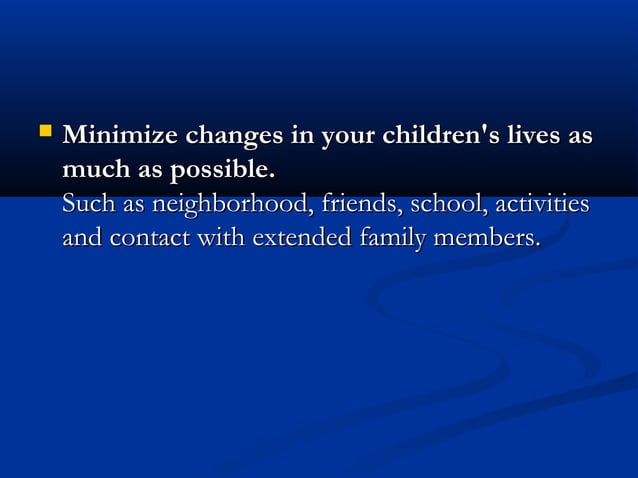 Minimize changes in your children's lives as much as possible.
Such as neighborhood, friends, school, activities and contact with extended family members.